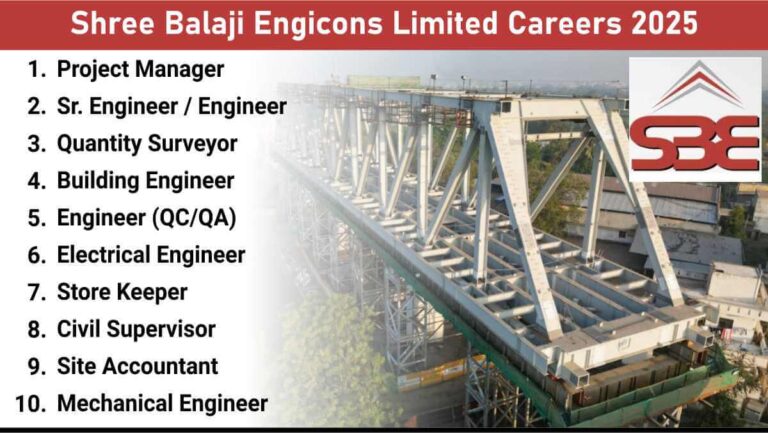 Shree Balaji Engicons Limited Careers 2025

1. Project Manager
2. Sr. Engineer / Engineer
3. Quantity Surveyor
4. Building Engineer
5. Engineer (QC/QA)
6. Electrical Engineer
7. Store Keeper
8. Civil Supervisor
9. Site Accountant
10. Mechanical Engineer

SBE